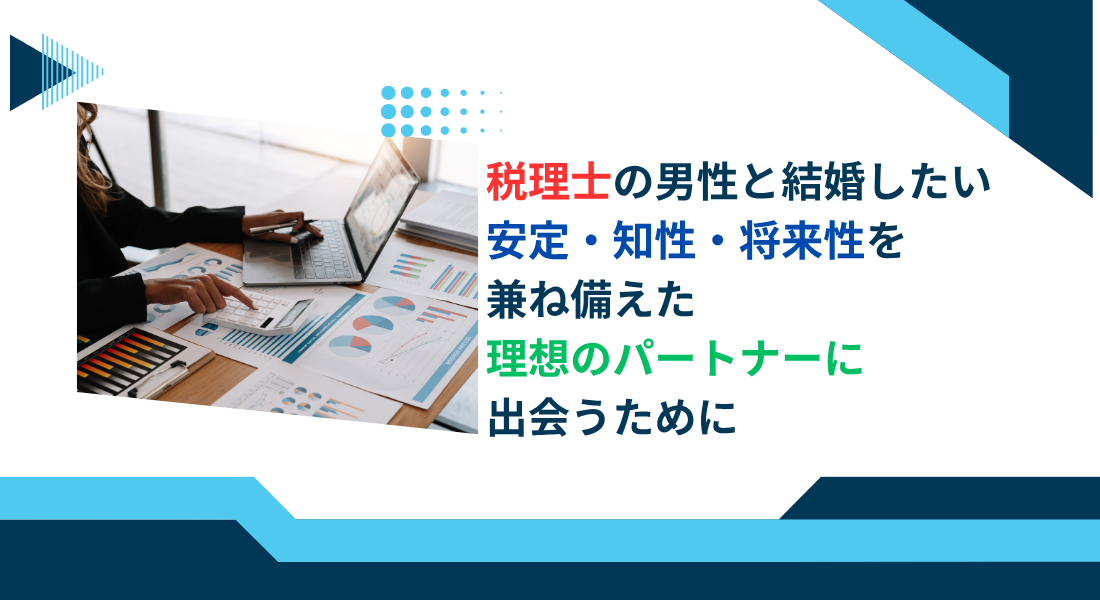 税理士の男性と結婚したい
安定・知性・将来性を
兼ね備えた
理想のパートナーに
出会うために